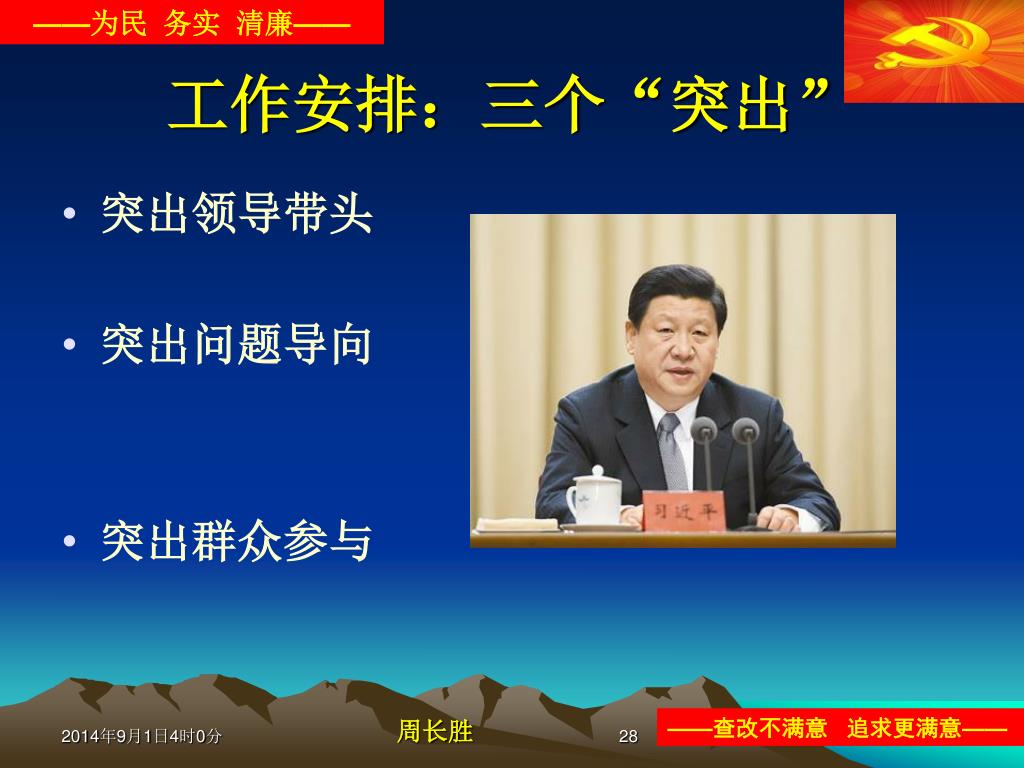 ——为民 务实 清廉——

工作安排：三个“突出”

• 突出领导带头

• 突出问题导向

• 突出群众参与

习近平

2014年9月1日4时0分

周长胜

28

——查改不满意 追求更满意——